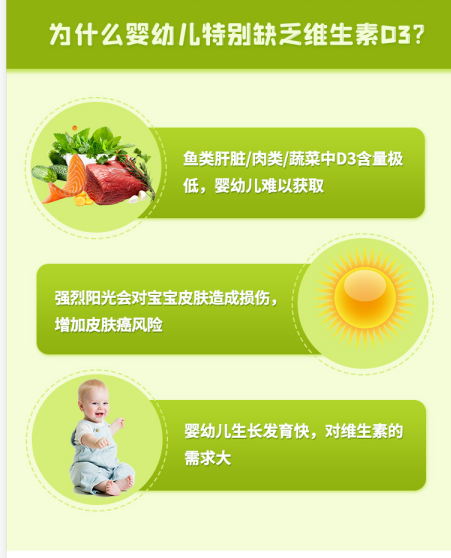 为什么婴幼儿特别缺乏维生素D3？

鱼类肝脏/肉类/蔬菜中D3含量极低，婴幼儿难以获取

强烈阳光会对宝宝皮肤造成损伤，增加皮肤癌风险

婴幼儿生长发育快，对维生素的需求大